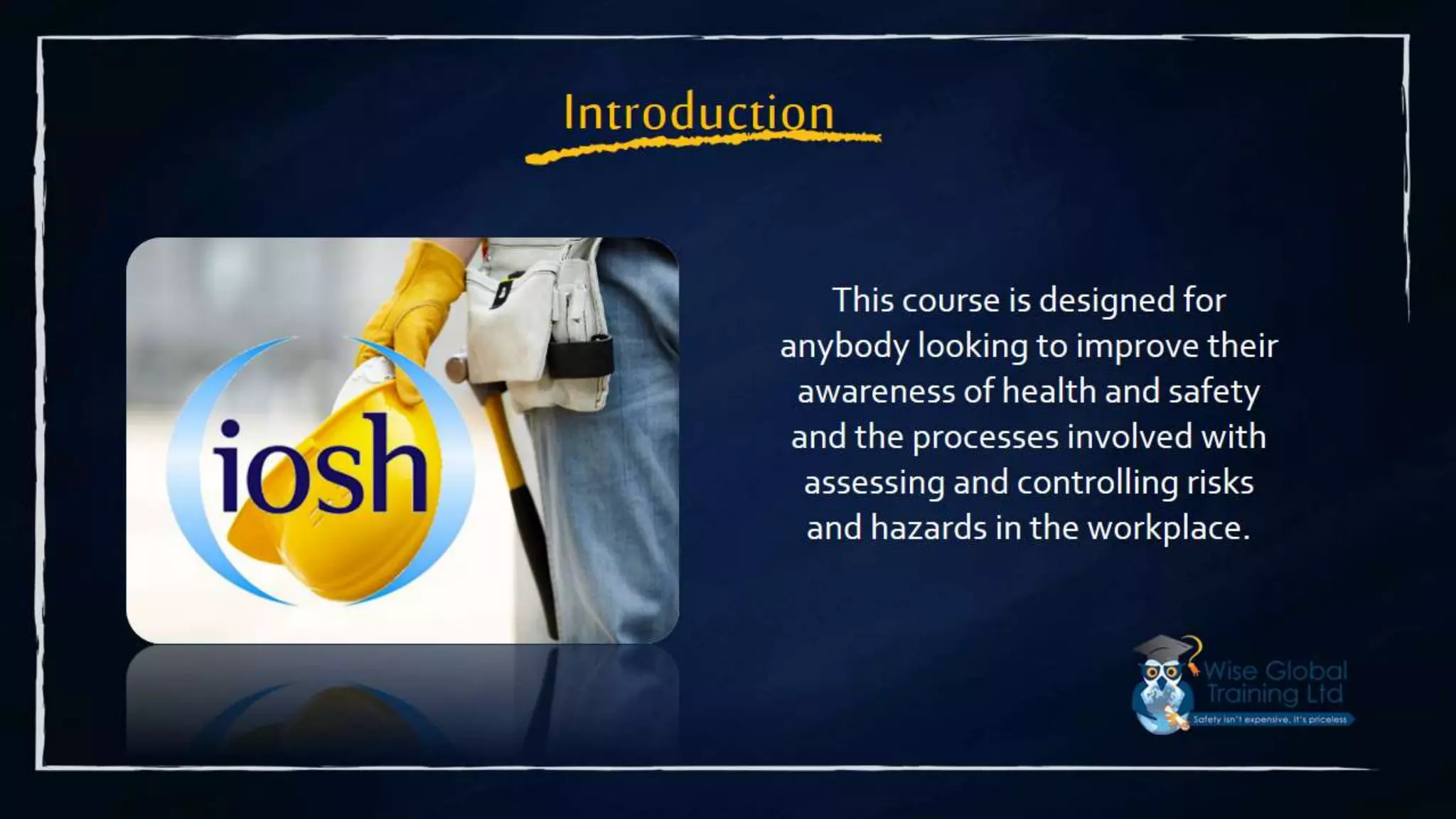 Introduction

iosh

This course is designed for anybody looking to improve their awareness of health and safety and the processes involved with assessing and controlling risks and hazards in the workplace.

Wise Global Training Ltd

Safety isn't expensive, it's priceless